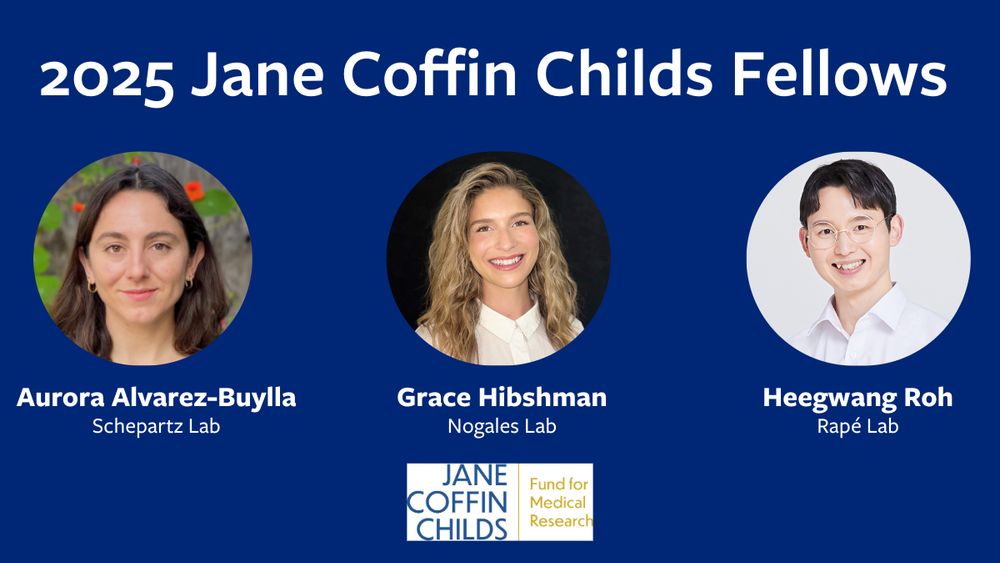 2025 Jane Coffin Childs Fellows

Aurora Alvarez-Buylla
Schepartz Lab

Grace Hibshman
Nogales Lab

Heegwang Roh
Rapé Lab

JANE COFFIN CHILDS
Fund for Medical Research